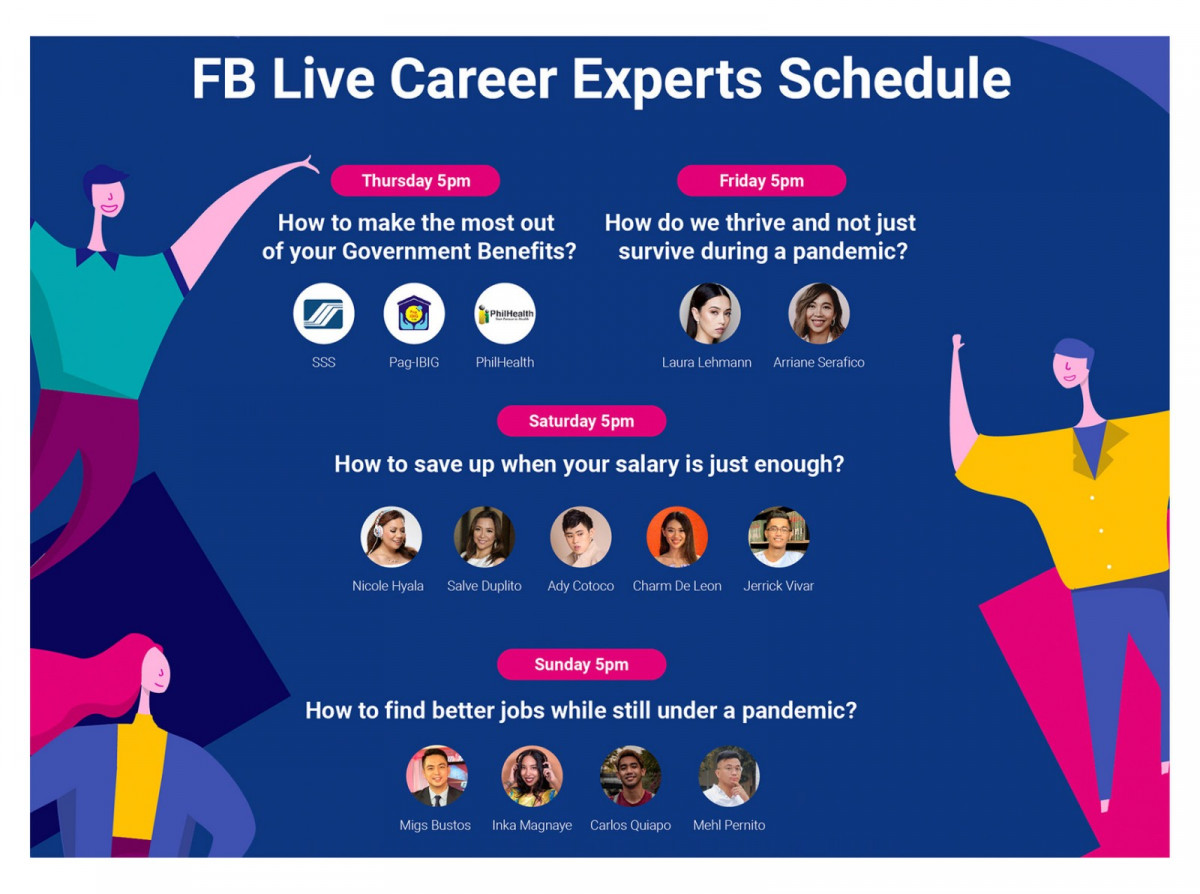 FB Live Career Experts Schedule

Thursday 5pm

How to make the most out of your Government Benefits?

PhilHealth

SSS

Pag-IBIG

PhilHealth

Friday 5pm

How do we thrive and not just survive during a pandemic?

Laura Lehmann

Arriane Serafico

Saturday 5pm

How to save up when your salary is just enough?

Nicole Hyala

Salve Duplito

Ady Cotoco

Charm De Leon

Jerrick Vivar

Sunday 5pm

How to find better jobs while still under a pandemic?

Migs Bustos

Inka Magnaye

Carlos Quiapo

Mehl Pernito